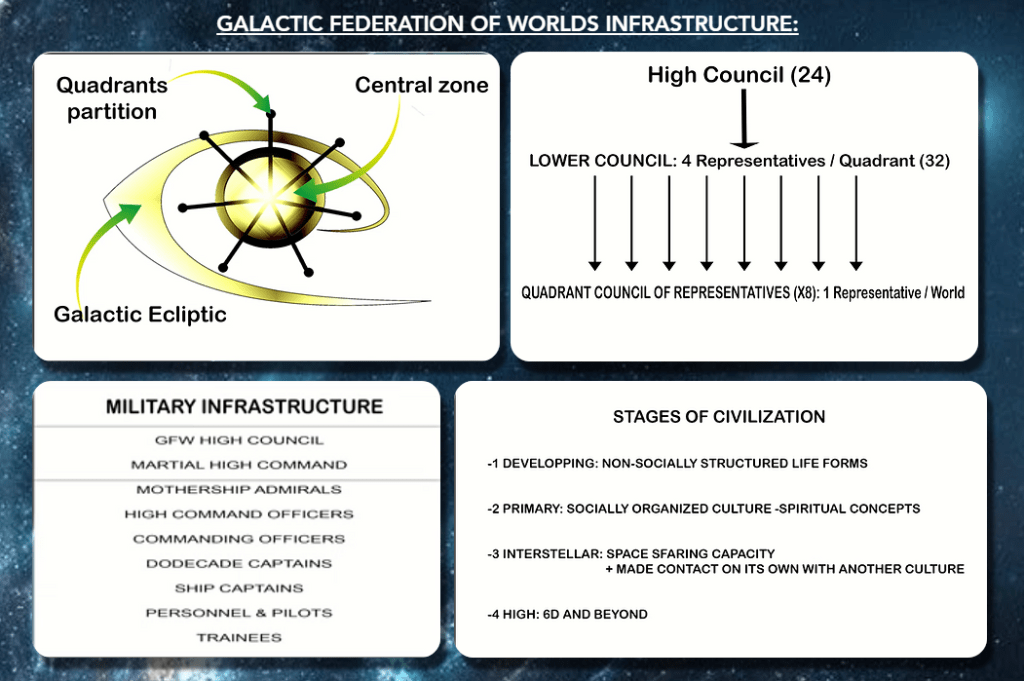 GALACTIC FEDERATION OF WORLDS INFRASTRUCTURE:

Quadrants partition

Central zone

Galactic Ecliptic

High Council (24)

LOWER COUNCIL: 4 Representatives / Quadrant (32)

QUADRANT COUNCIL OF REPRESENTATIVES (X8): 1 Representative / World

MILITARY INFRASTRUCTURE

GFW HIGH COUNCIL
MARTIAL HIGH COMMAND
MOTHERSHIP ADMIRALS
HIGH COMMAND OFFICERS
COMMANDING OFFICERS
DODECADE CAPTAINS
SHIP CAPTAINS
PERSONNEL & PILOTS
TRAINEES

STAGES OF CIVILIZATION

-1 DEVELOPPING: NON-SOCIALLY STRUCTURED LIFE FORMS

-2 PRIMARY: SOCIALLY ORGANIZED CULTURE -SPIRITUAL CONCEPTS

-3 INTERSTELLAR: SPACE SFARING CAPACITY + MADE CONTACT ON ITS OWN WITH ANOTHER CULTURE

-4 HIGH: 6D AND BEYOND